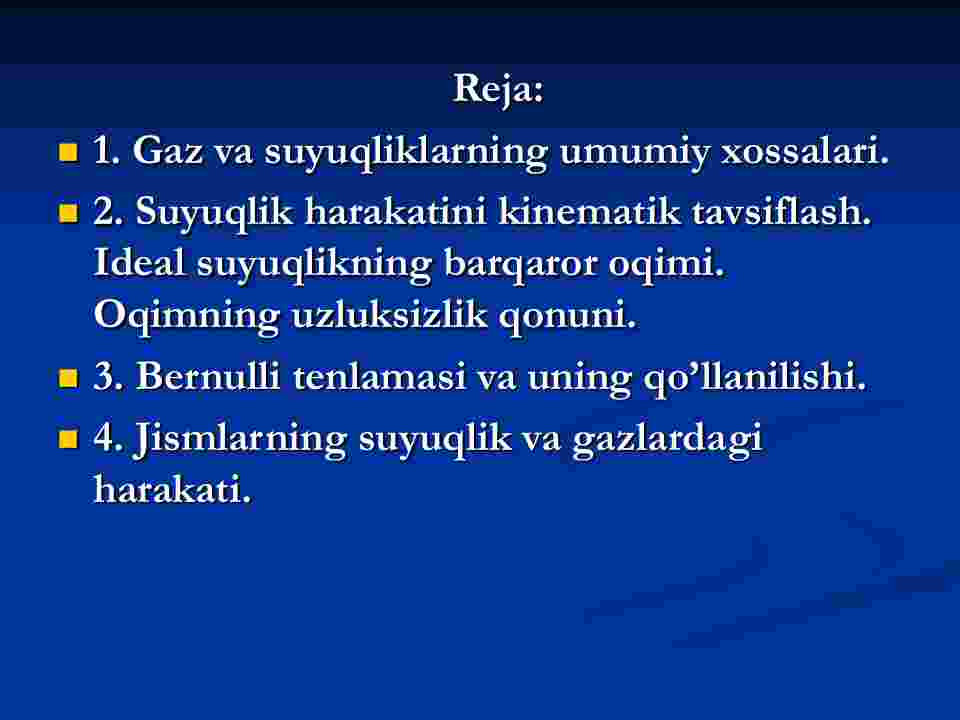 Reja:

1. Gaz va suyuqliklarning umumiy xossalari.

2. Suyuqlik harakatini kinematik tavsiflash. Ideal suyuqlikning barqaror oqimi. Oqimning uzluksizlik qonuni.

3. Bernulli tenlamasi va uning qo’llanilishi.

4. Jismlarning suyuqlik va gazlardagi harakati.